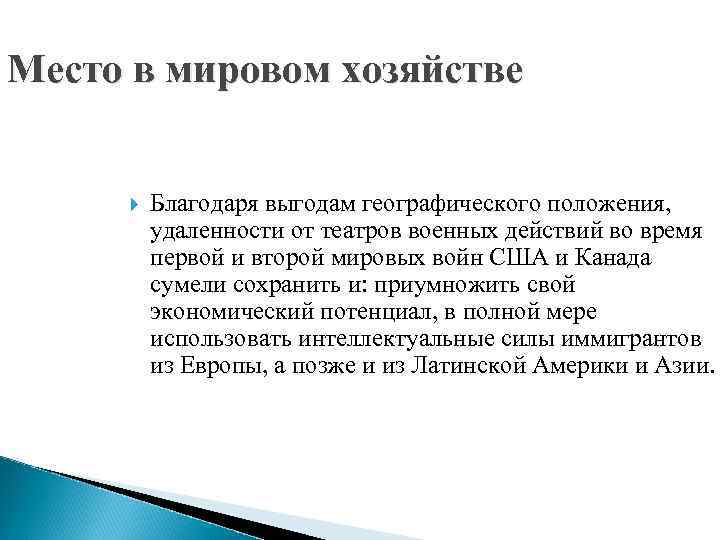 Место в мировом хозяйстве

Благодаря выгодам географического положения, удаленности от театров военных действий во время первой и второй мировых войн США и Канада сумели сохранить и: приумножить свой экономический потенциал, в полной мере использовать интеллектуальные силы иммигрантов из Европы, а позже и из Латинской Америки и Азии.